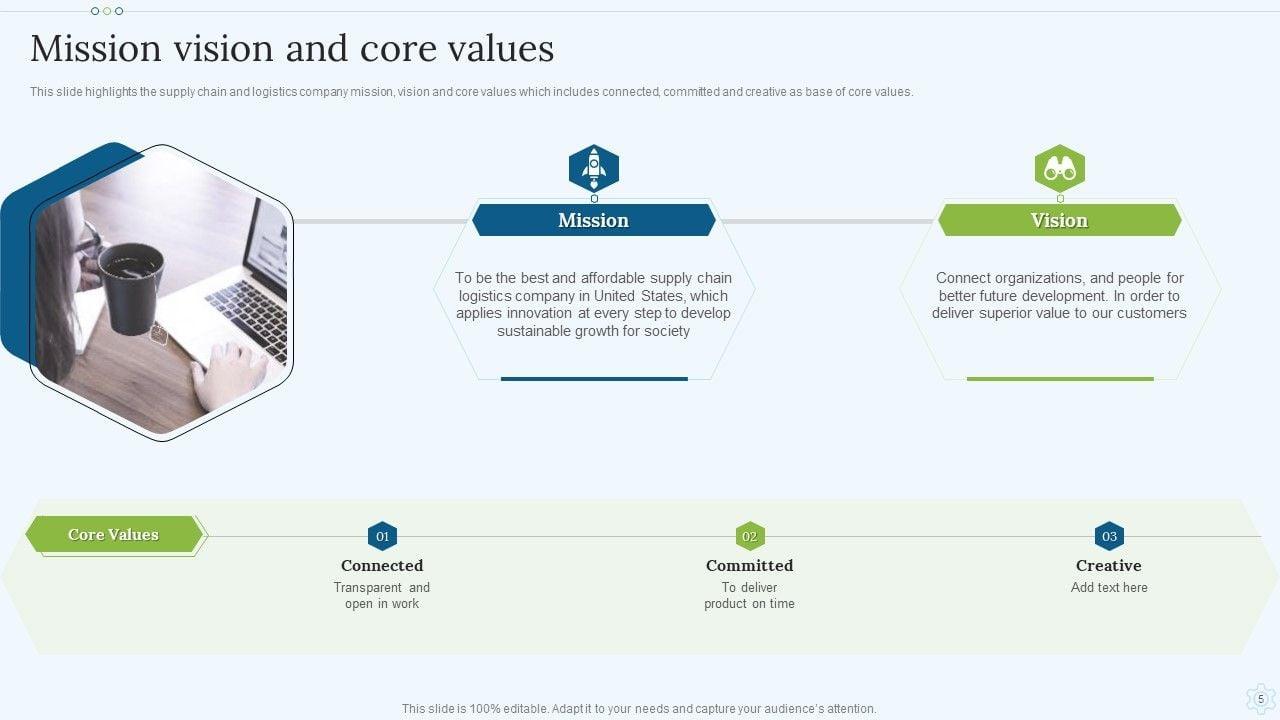 Mission vision and core values

This slide highlights the supply chain and logistics company mission, vision and core values which includes connected, committed and creative as base of core values.

Mission

To be the best and affordable supply chain logistics company in United States, which applies innovation at every step to develop sustainable growth for society

Vision

Connect organizations, and people for better future development. In order to deliver superior value to our customers

Core Values

01
Connected
Transparent and open in work

02
Committed
To deliver product on time

03
Creative
Add text here

This slide is 100% editable. Adapt it to your needs and capture your audience's attention.

5